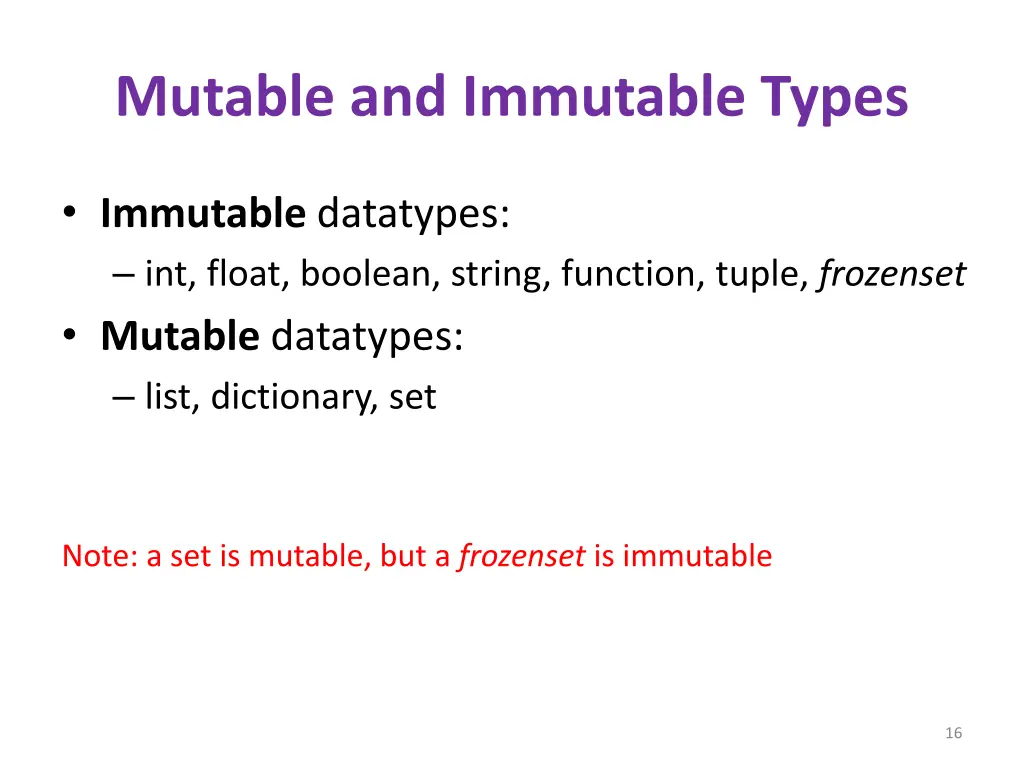 Mutable and Immutable Types

• Immutable datatypes:
– int, float, boolean, string, function, tuple, frozenset
• Mutable datatypes:
– list, dictionary, set

Note: a set is mutable, but a frozenset is immutable

16